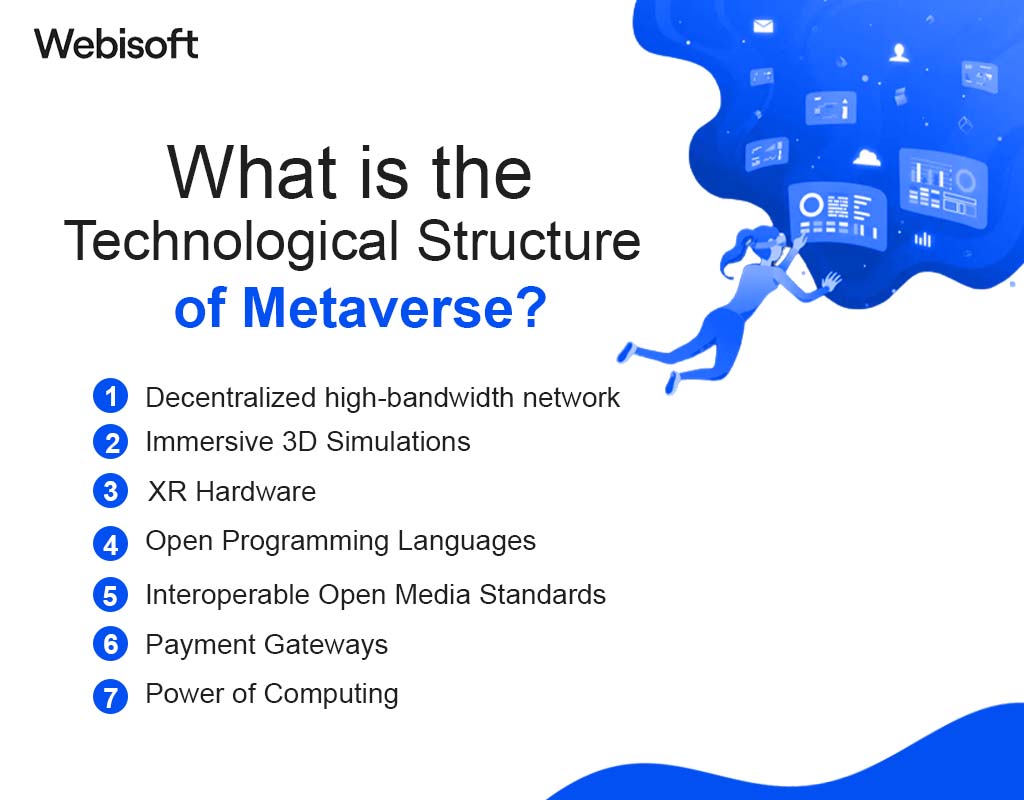 Webisoft

What is the Technological Structure of Metaverse?

1 Decentralized high-bandwidth network
2 Immersive 3D Simulations
3 XR Hardware
4 Open Programming Languages
5 Interoperable Open Media Standards
6 Payment Gateways
7 Power of Computing